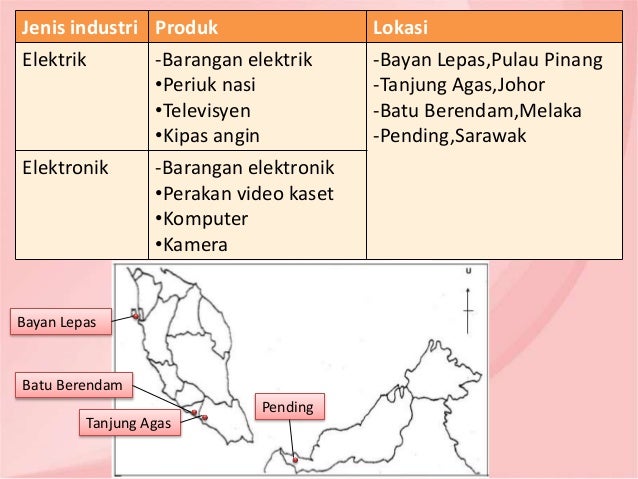 | Jenis industri | Produk | Lokasi |
|---|---|---|
| Elektrik | -Barangan elektrik •Periuk nasi •Televisyen •Kipas angin | -Bayan Lepas,Pulau Pinang -Tanjung Agas,Johor -Batu Berendam,Melaka -Pending,Sarawak |
| Elektronik | -Barangan elektronik •Perakan video kaset •Komputer •Kamera | |

U

Bayan Lepas

Batu Berendam

Tanjung Agas

Pending